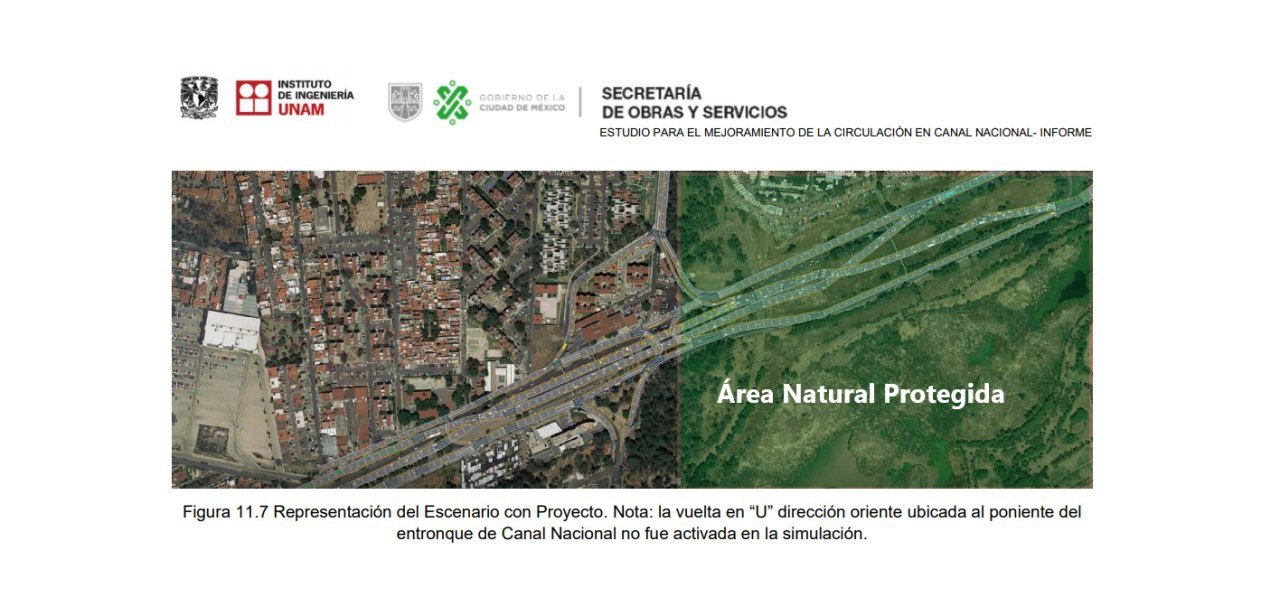 INSTITUTO DE INGENIERÍA UNAM

GOBIERNO DE LA CIUDAD DE MÉXICO

SECRETARÍA DE OBRAS Y SERVICIOS

ESTUDIO PARA EL MEJORAMIENTO DE LA CIRCULACIÓN EN CANAL NACIONAL- INFORME

Área Natural Protegida

Figura 11.7 Representación del Escenario con Proyecto. Nota: la vuelta en “U” dirección oriente ubicada al poniente del entronque de Canal Nacional no fue activada en la simulación.